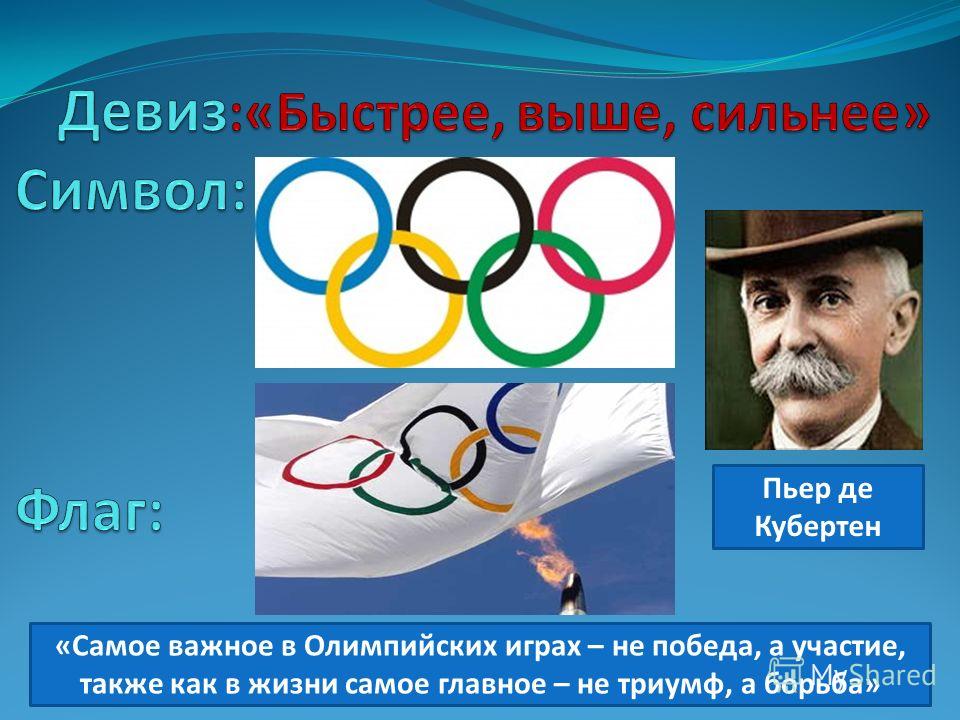 Девиз:«Быстрее, выше, сильнее»

Символ:

Флаг:

Пьер де Кубертен

«Самое важное в Олимпийских играх – не победа, а участие, также как в жизни самое главное – не триумф, а борьба»

MyShared